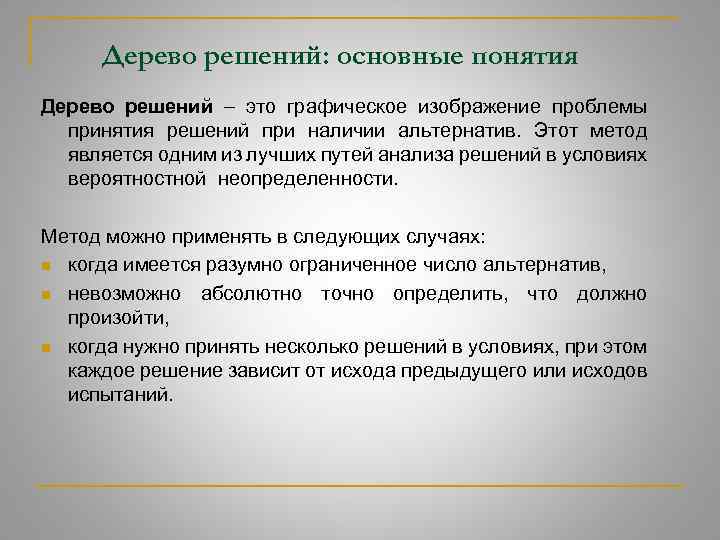 Дерево решений: основные понятия

Дерево решений – это графическое изображение проблемы принятия решений при наличии альтернатив. Этот метод является одним из лучших путей анализа решений в условиях вероятностной неопределенности.

Метод можно применять в следующих случаях:
- когда имеется разумно ограниченное число альтернатив,
- невозможно абсолютно точно определить, что должно произойти,
- когда нужно принять несколько решений в условиях, при этом каждое решение зависит от исхода предыдущего или исходов испытаний.